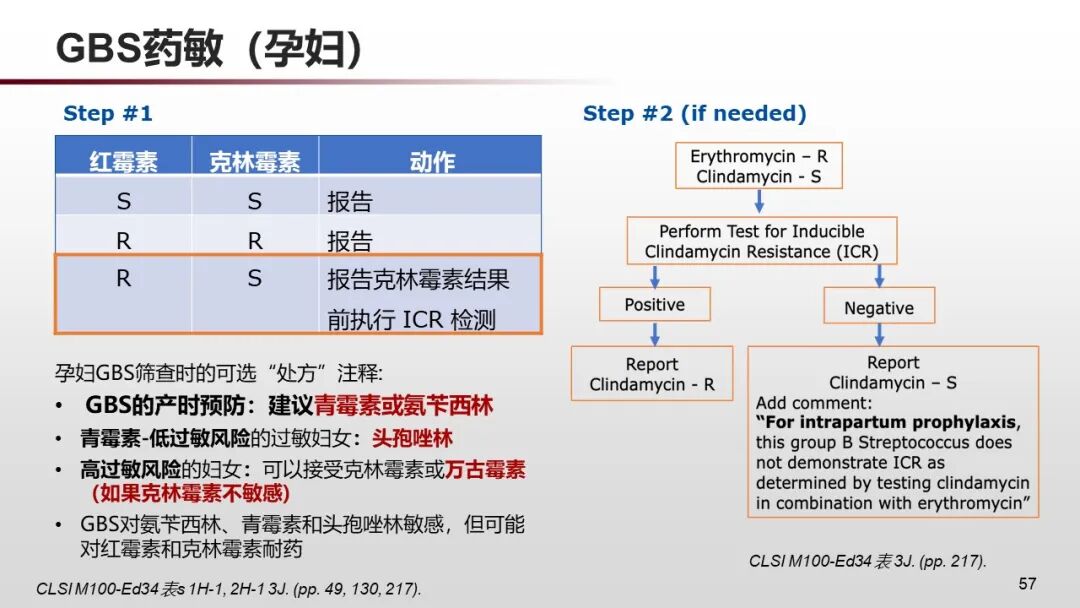 GBS药敏（孕妇）

Step #1

| 红霉素 | 克林霉素 | 动作 |
|---|---|---|
| S | S | 报告 |
| R | R | 报告 |
| R | S | 报告克林霉素结果前执行 ICR 检测 |

孕妇GBS筛查时的可选“处方”注释:
• GBS的产时预防：建议青霉素或氨苄西林
• 青霉素-低过敏风险的过敏妇女：头孢唑林
• 高过敏风险的妇女：可以接受克林霉素或万古霉素（如果克林霉素不敏感）
• GBS对氨苄西林、青霉素和头孢唑林敏感，但可能对红霉素和克林霉素耐药

CLSI M100-Ed34 表s 1H-1, 2H-1 3J. (pp. 49, 130, 217).

Step #2 (if needed)

Erythromycin – R
Clindamycin - S

Perform Test for Inducible Clindamycin Resistance (ICR)

Positive

Negative

Report
Clindamycin - R

Report
Clindamycin – S
Add comment:
“For intrapartum prophylaxis, this group B Streptococcus does not demonstrate ICR as determined by testing clindamycin in combination with erythromycin”

CLSI M100-Ed34 表 3J. (pp. 217).

57